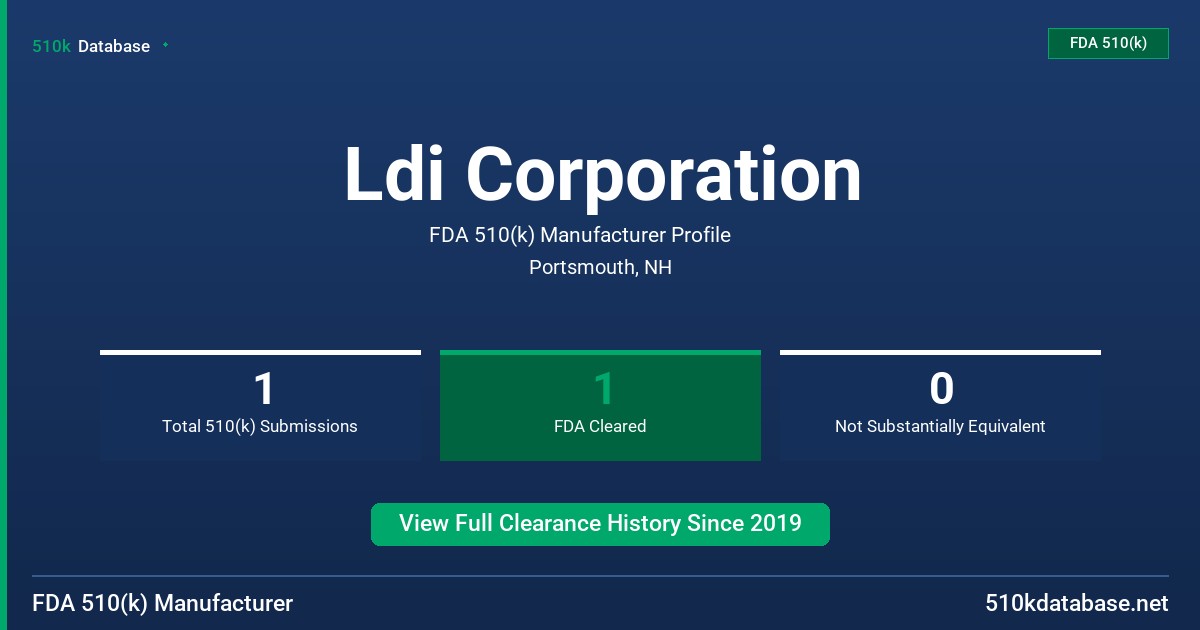 510k Database

FDA 510(k)

Ldi Corporation

FDA 510(k) Manufacturer Profile

Portsmouth, NH

1
Total 510(k) Submissions

1
FDA Cleared

0
Not Substantially Equivalent

View Full Clearance History Since 2019

FDA 510(k) Manufacturer

510kdatabase.net